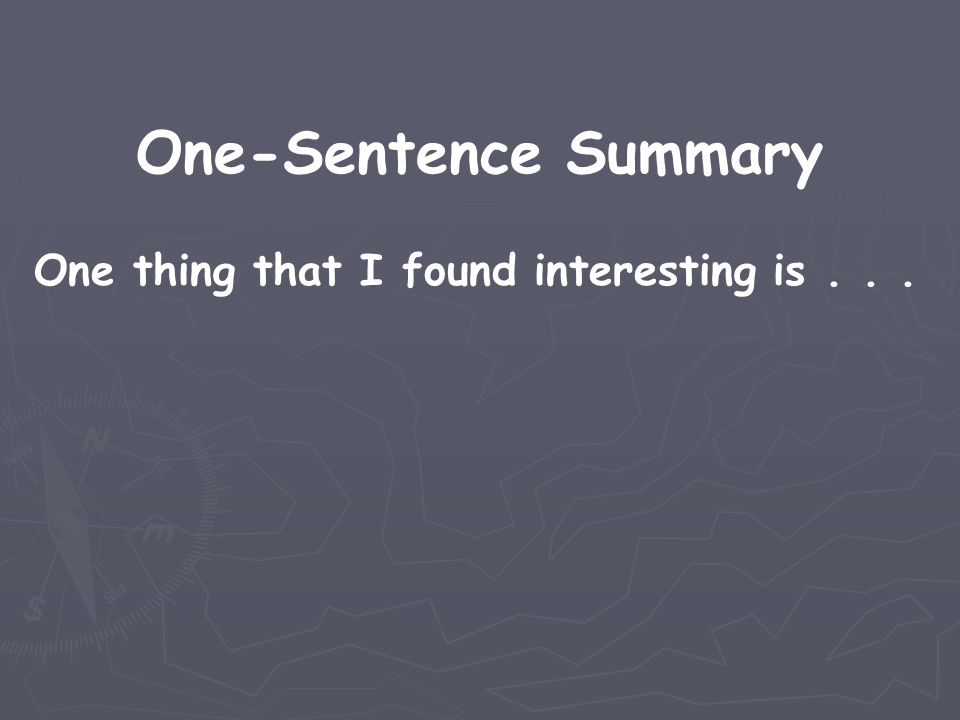 One-Sentence Summary

One thing that I found interesting is . . .